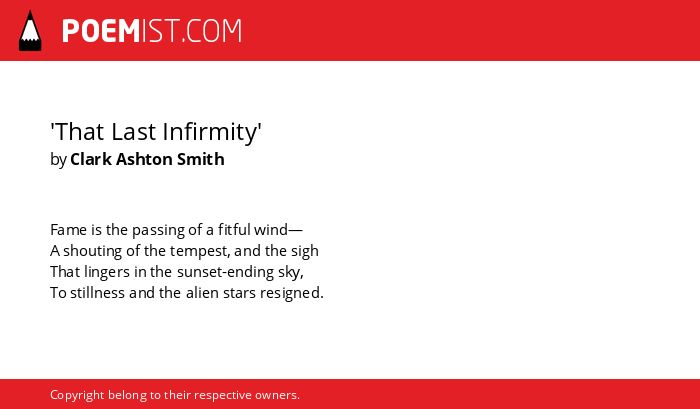 POEMIST.COM

'That Last Infirmity'
by Clark Ashton Smith

Fame is the passing of a fitful wind—
A shouting of the tempest, and the sigh
That lingers in the sunset-ending sky,
To stillness and the alien stars resigned.

Copyright belong to their respective owners.